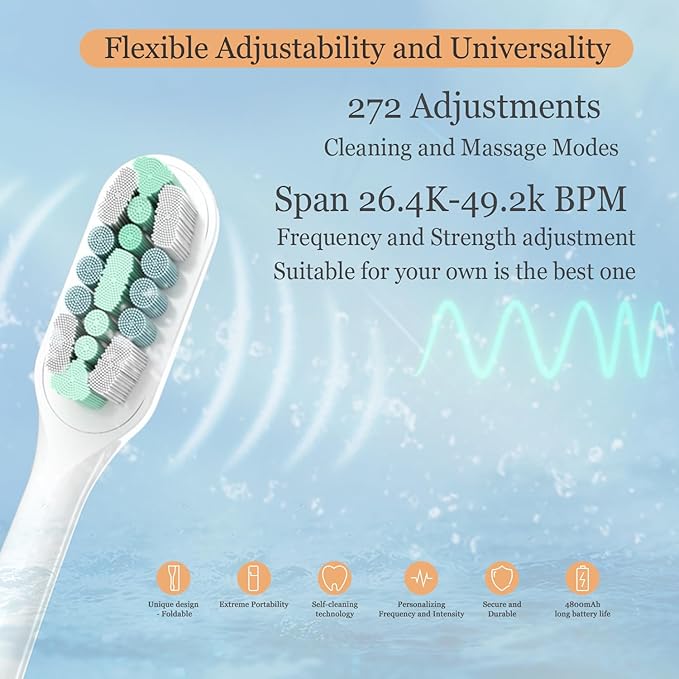 Flexible Adjustability and Universality

272 Adjustments
Cleaning and Massage Modes

Span 26.4K-49.2k BPM
Frequency and Strength adjustment
Suitable for your own is the best one

Unique design - Foldable

Extreme Portability

Self-cleaning technology

Personalizing Frequency and Intensity

Secure and Durable

4800mAh long battery life